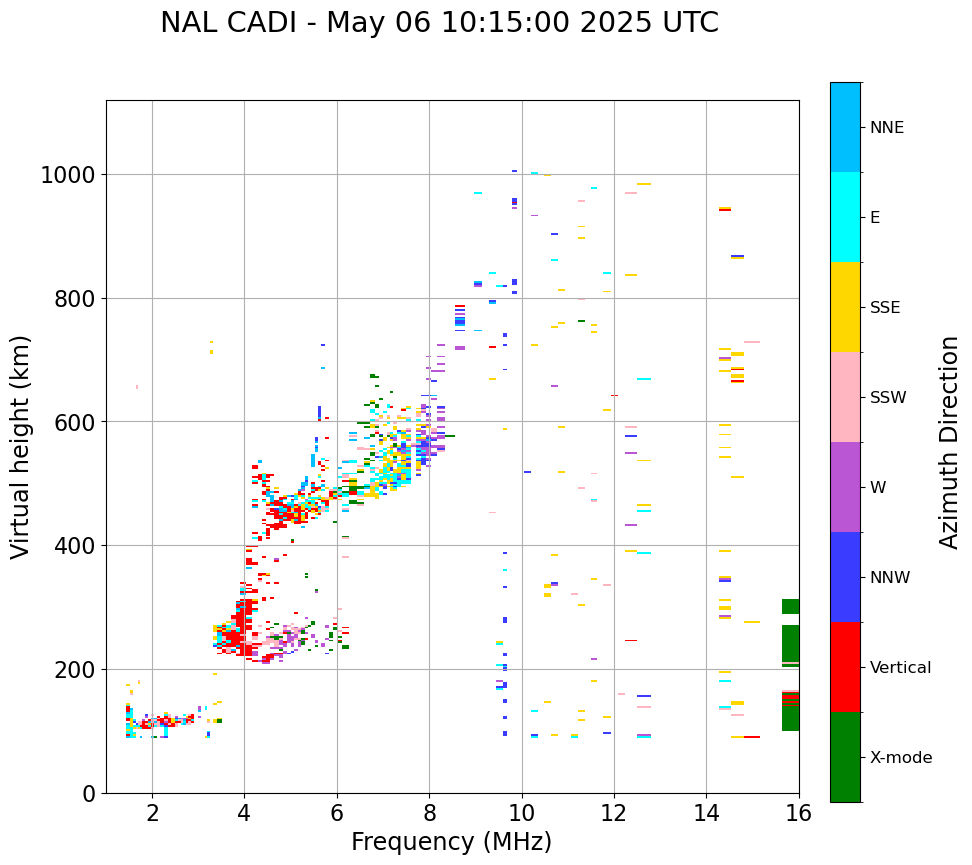 NAL CADI - May 06 10:15:00 2025 UTC

Virtual height (km)

1000
800
600
400
200
0

2
4
6
8
10
12
14
16

Frequency (MHz)

NNE
E
SSE
SSW
W
NNW
Vertical
X-mode

Azimuth Direction